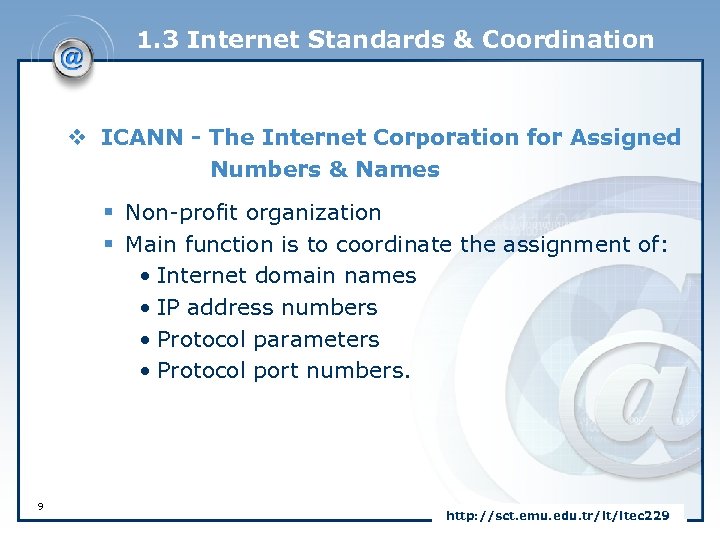 1.3 Internet Standards & Coordination

❖ ICANN - The Internet Corporation for Assigned Numbers & Names

▪ Non-profit organization
▪ Main function is to coordinate the assignment of:
• Internet domain names
• IP address numbers
• Protocol parameters
• Protocol port numbers.

9

http://sct.emu.edu.tr/it/itec229